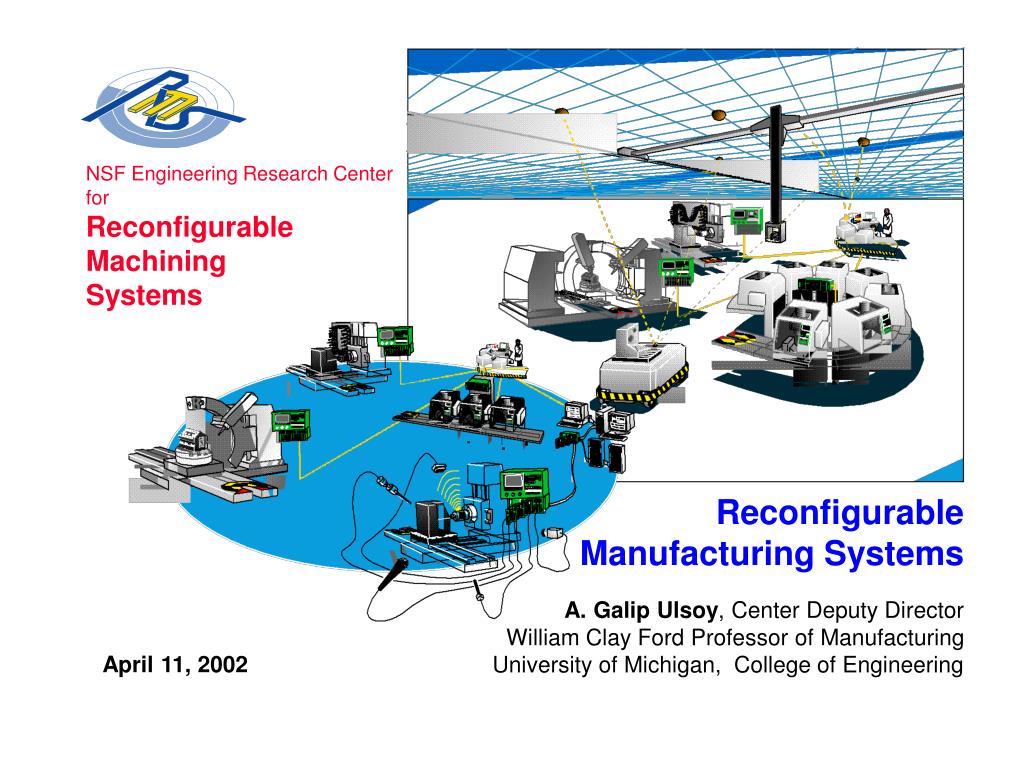 NSF Engineering Research Center for
Reconfigurable Machining Systems

Reconfigurable Manufacturing Systems

A. Galip Ulsoy, Center Deputy Director
William Clay Ford Professor of Manufacturing
University of Michigan, College of Engineering

April 11, 2002